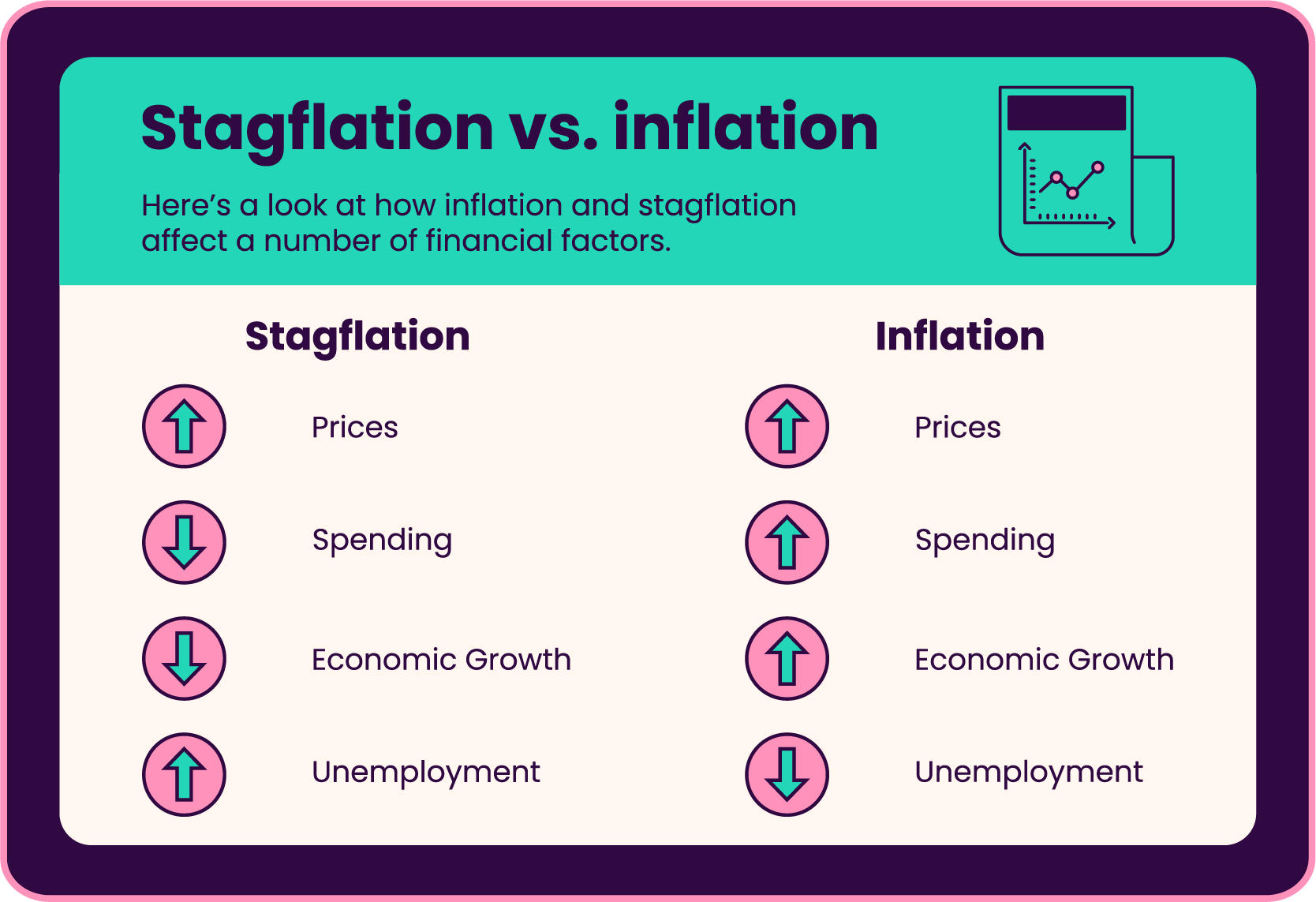 Stagflation vs. inflation

Here's a look at how inflation and stagflation affect a number of financial factors.

Stagflation

Prices

Spending

Economic Growth

Unemployment

Inflation

Prices

Spending

Economic Growth

Unemployment